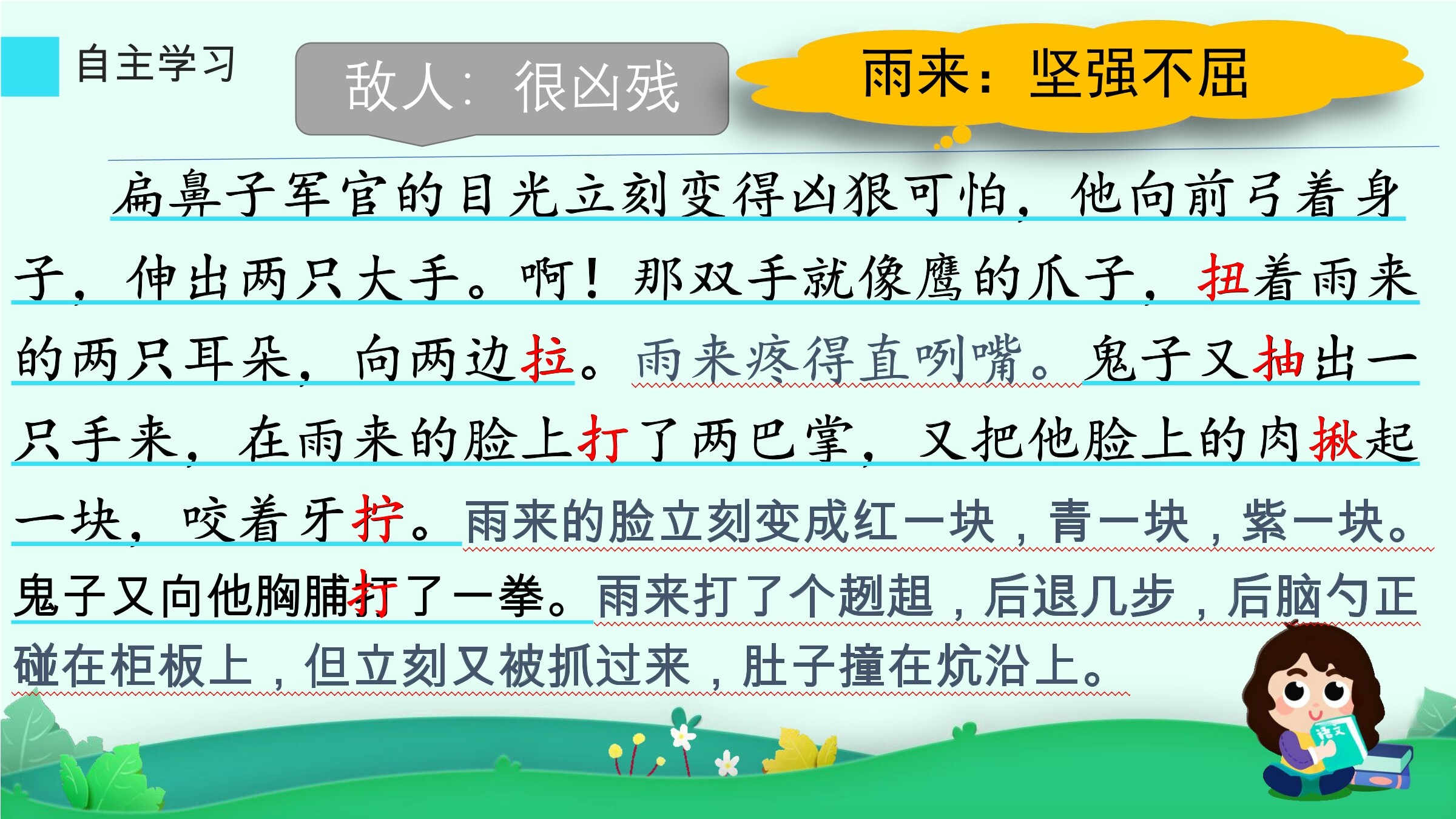 自主学习

敌人：很凶残

雨来：坚强不屈

扁鼻子军官的目光立刻变得凶狠可怕，他向前弓着身子，伸出两只大手。啊！那双手就像鹰的爪子，扭着雨来的两只耳朵，向两边拉。雨来疼得直咧嘴。鬼子又抽出一只手来，在雨来的脸上打了两巴掌，又把他脸上的肉揪起一块，咬着牙拧。雨来的脸立刻变成红一块，青一块，紫一块。鬼子又向他胸脯打了一拳。雨来打了个趔趄，后退几步，后脑勺正碰在柜板上，但立刻又被抓过来，肚子撞在炕沿上。

语文